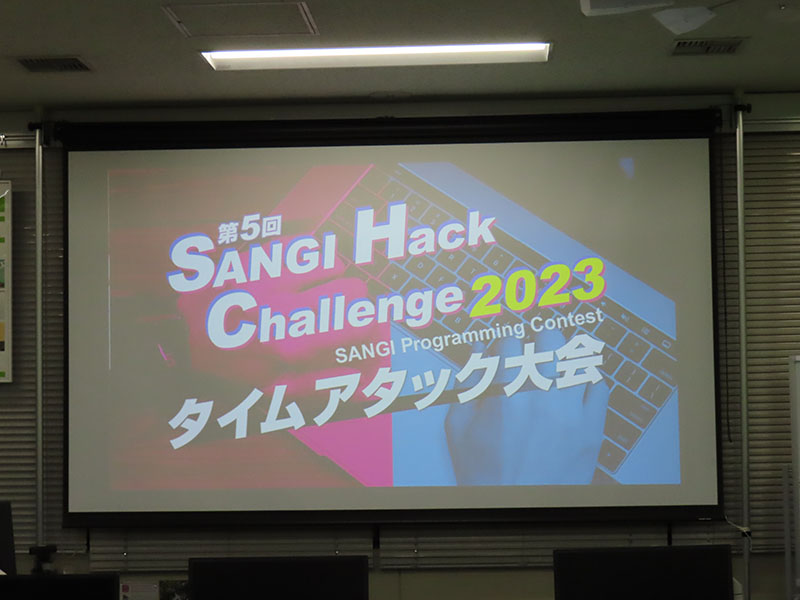 第5回
SANGI Hack
Challenge 2023
SANGI Programming Contest
タイムアタック大会